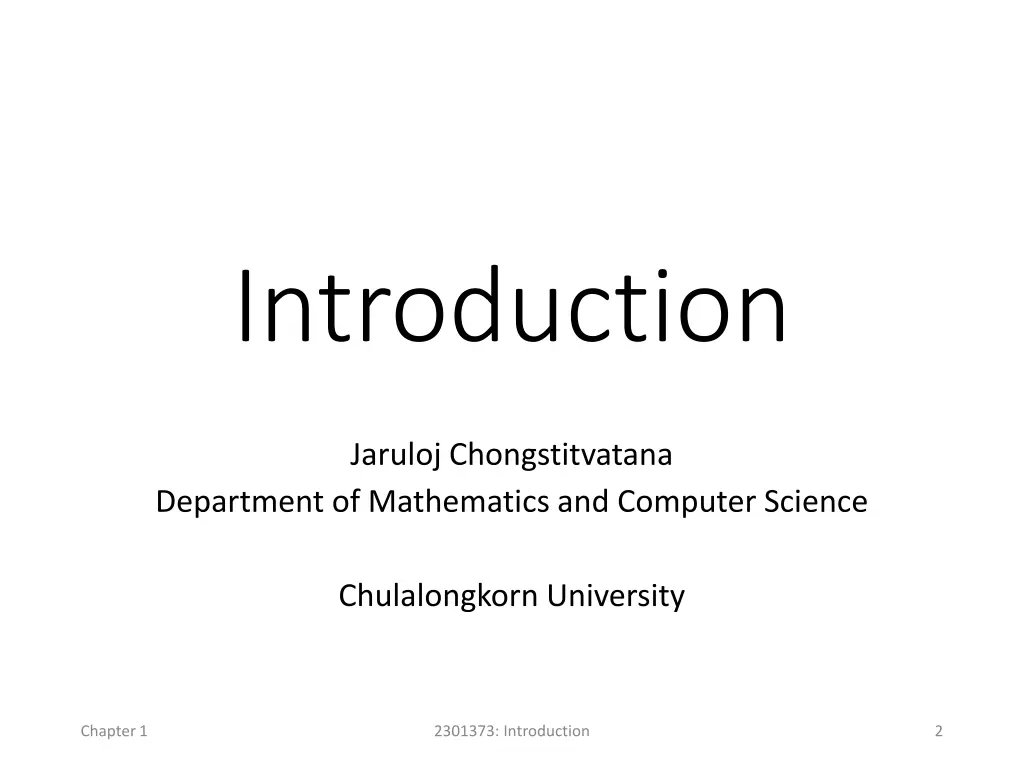 Introduction

Jaruloj Chongstitvatana
Department of Mathematics and Computer Science

Chulalongkorn University

Chapter 1

2301373: Introduction

2